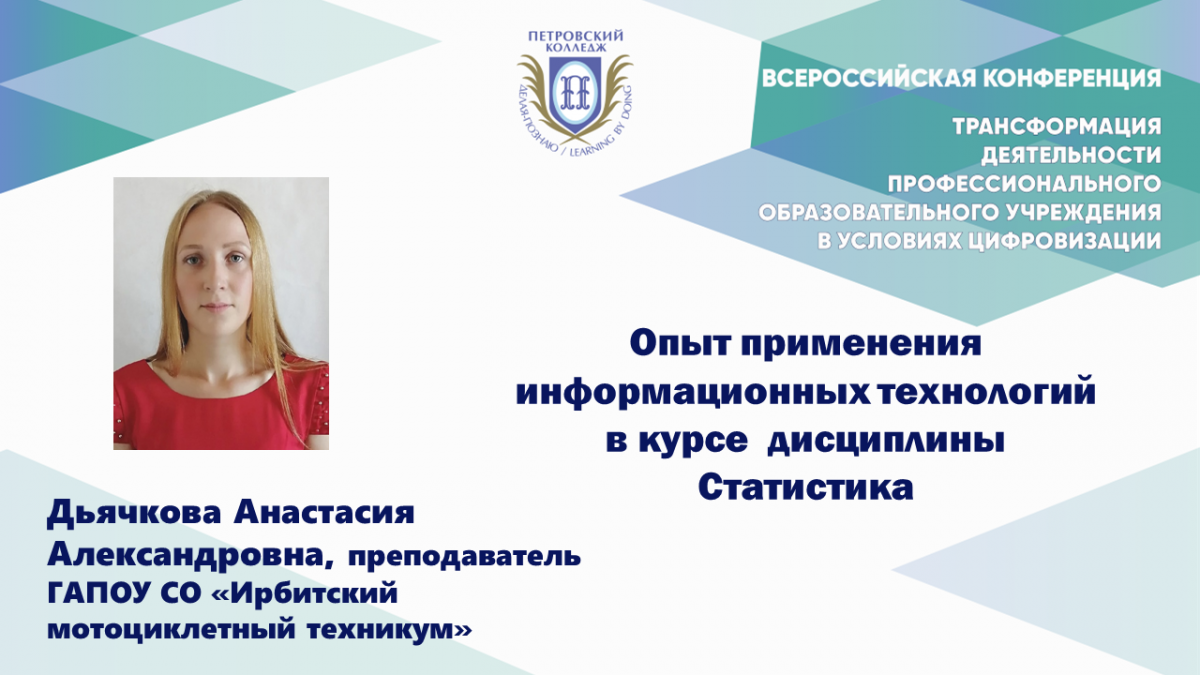 ПЕТРОВСКИЙ КОЛЛЕДЖ
ДЕЛАЯ-ПОЗНАЮ / LEARNING BY DOING

ВСЕРОССИЙСКАЯ КОНФЕРЕНЦИЯ

ТРАНСФОРМАЦИЯ ДЕЯТЕЛЬНОСТИ ПРОФЕССИОНАЛЬНОГО ОБРАЗОВАТЕЛЬНОГО УЧРЕЖДЕНИЯ В УСЛОВИЯХ ЦИФРОВИЗАЦИИ

Опыт применения информационных технологий в курсе дисциплины Статистика

Дьячкова Анастасия Александровна, преподаватель ГАПОУ СО «Ирбитский мотоциклетный техникум»